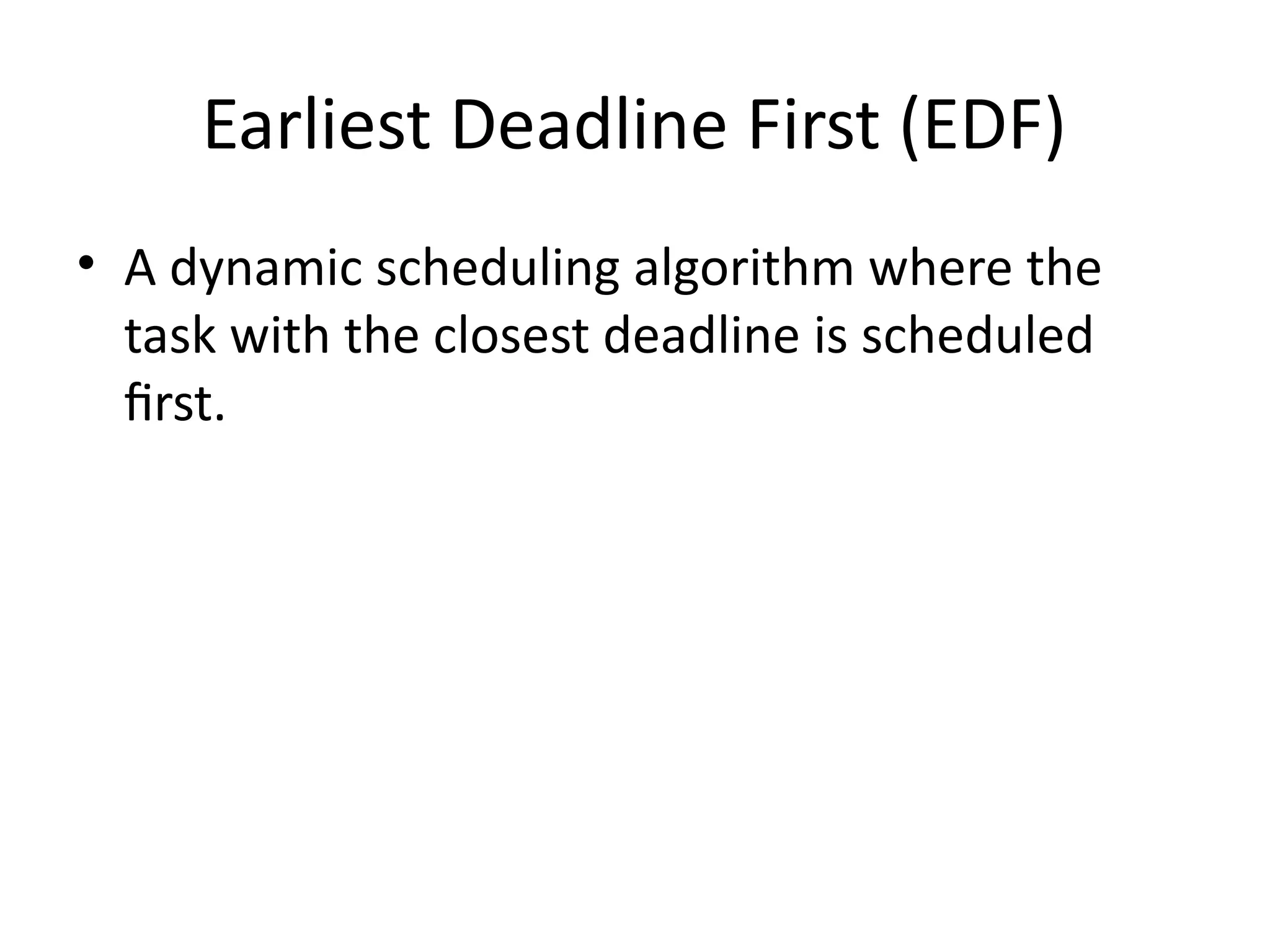 Earliest Deadline First (EDF)

• A dynamic scheduling algorithm where the task with the closest deadline is scheduled first.